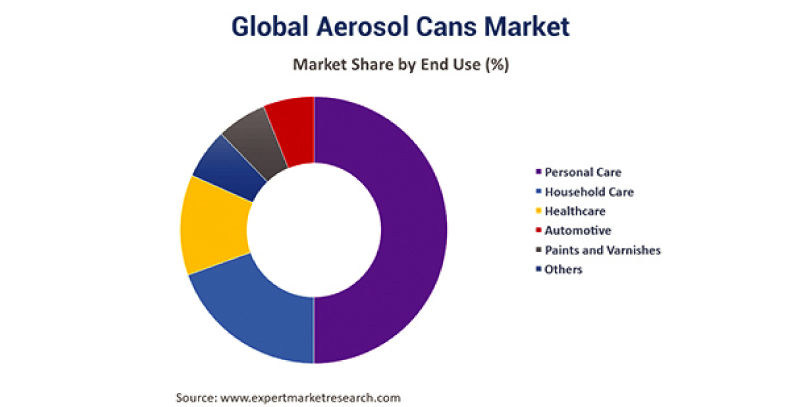 Global Aerosol Cans Market

Market Share by End Use (%)

Personal Care
Household Care
Healthcare
Automotive
Paints and Varnishes
Others

Source: www.expertmarketresearch.com